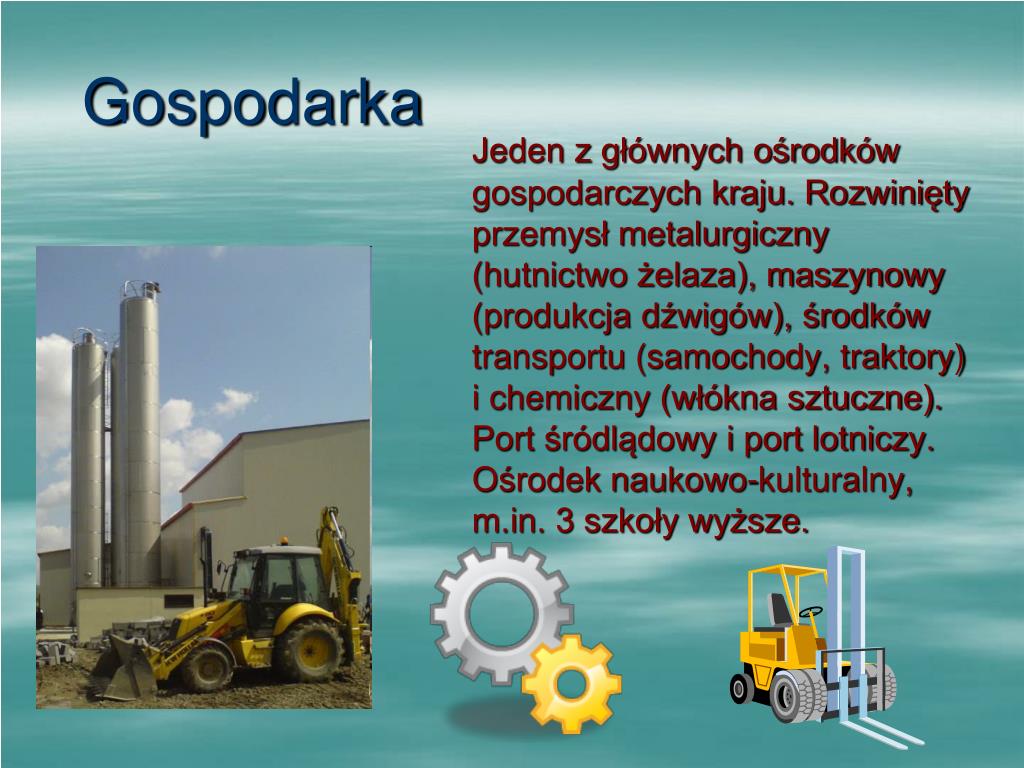 Gospodarka

Jeden z głównych ośrodków gospodarczych kraju. Rozwinięty przemysł metalurgiczny (hutnictwo żelaza), maszynowy (produkcja dźwigów), środków transportu (samochody, traktory) i chemiczny (włókna sztuczne). Port śródlądowy i port lotniczy. Ośrodek naukowo-kulturalny, m.in. 3 szkoły wyższe.